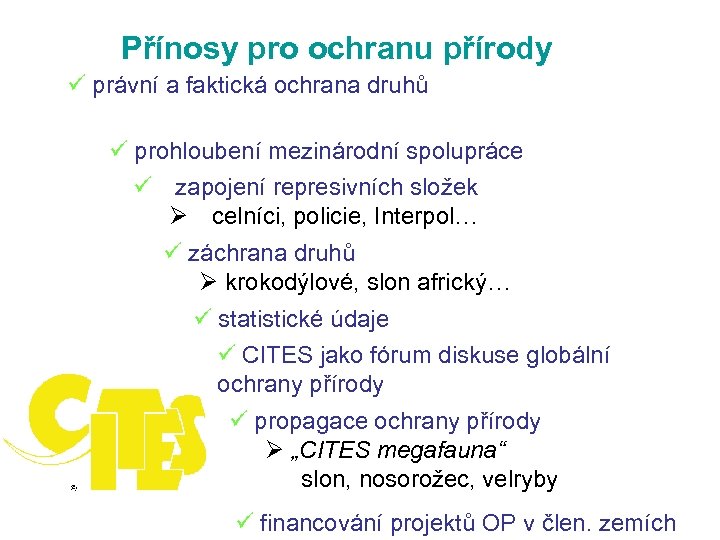 Přínosy pro ochranu přírody

✓ právní a faktická ochrana druhů

✓ prohloubení mezinárodní spolupráce

✓ zapojení represivních složek
➢ celníci, policie, Interpol…

✓ záchrana druhů
➢ krokodýlové, slon africký…

✓ statistické údaje

✓ CITES jako fórum diskuse globální ochrany přírody

✓ propagace ochrany přírody
➢ „CITES megafauna“ slon, nosorožec, velryby

✓ financování projektů OP v člen. zemích

CITES